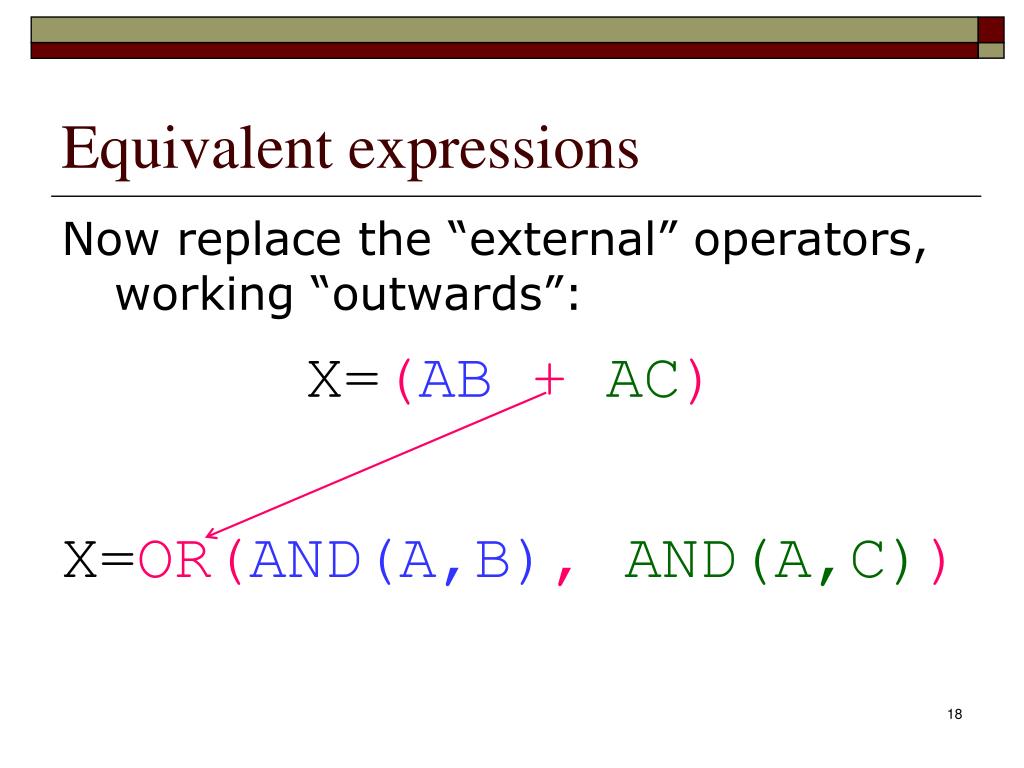 Equivalent expressions

Now replace the “external” operators, working “outwards”:

X=(AB + AC)

X=OR(AND(A,B), AND(A,C))

18